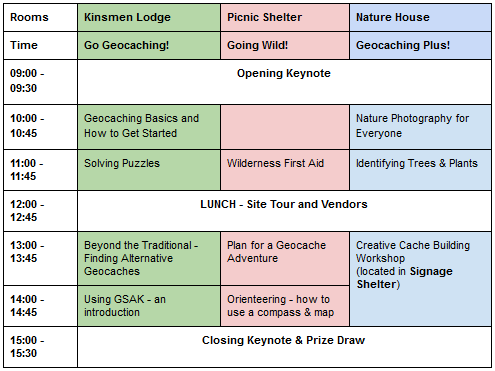 | Rooms | Kinsmen Lodge | Picnic Shelter | Nature House |
|---|---|---|---|
| Time | Go Geocaching! | Going Wild! | Geocaching Plus! |
| 09:00 - 09:30 | Opening Keynote | | |
| 10:00 - 10:45 | Geocaching Basics and How to Get Started | | Nature Photography for Everyone |
| 11:00 - 11:45 | Solving Puzzles | Wilderness First Aid | Identifying Trees & Plants |
| 12:00 - 12:45 | LUNCH - Site Tour and Vendors | | |
| 13:00 - 13:45 | Beyond the Traditional - Finding Alternative Geocaches | Plan for a Geocache Adventure | Creative Cache Building Workshop (located in Signage Shelter) |
| 14:00 - 14:45 | Using GSAK - an introduction | Orienteering - how to use a compass & map | |
| 15:00 - 15:30 | Closing Keynote & Prize Draw | | |